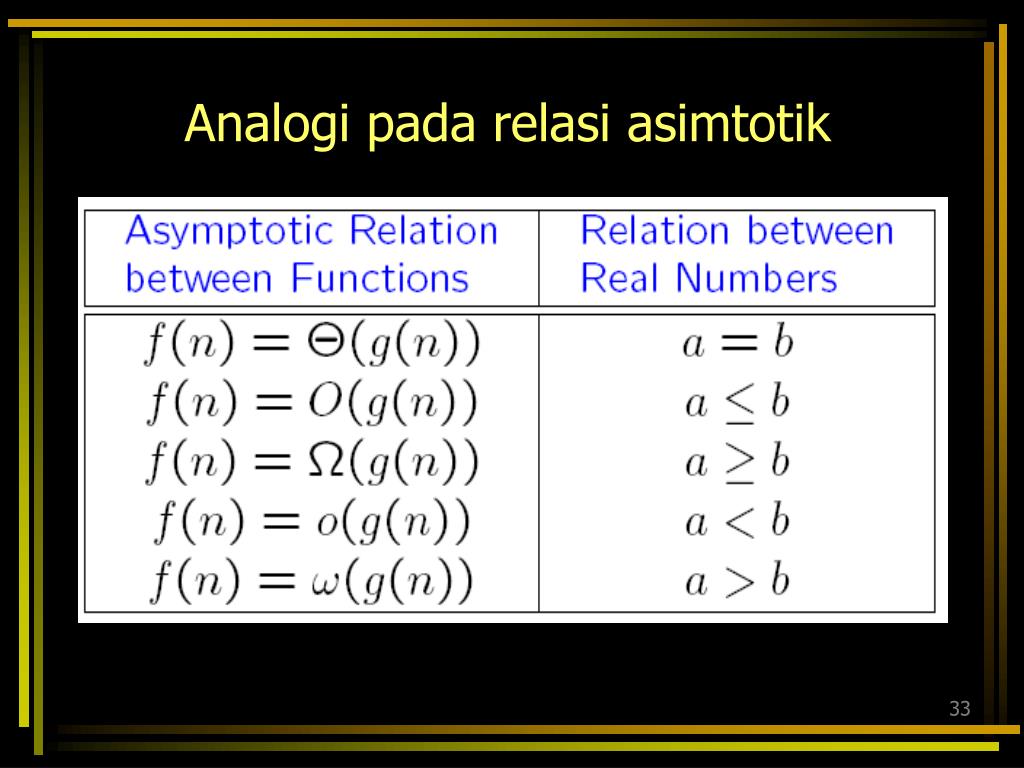 Analogi pada relasi asimtotik

| Asymptotic Relation between Functions | Relation between Real Numbers |
|---|---|
| $f(n) = \Theta(g(n))$ | $a = b$ |
| $f(n) = O(g(n))$ | $a \leq b$ |
| $f(n) = \Omega(g(n))$ | $a \geq b$ |
| $f(n) = o(g(n))$ | $a < b$ |
| $f(n) = \omega(g(n))$ | $a > b$ |

33